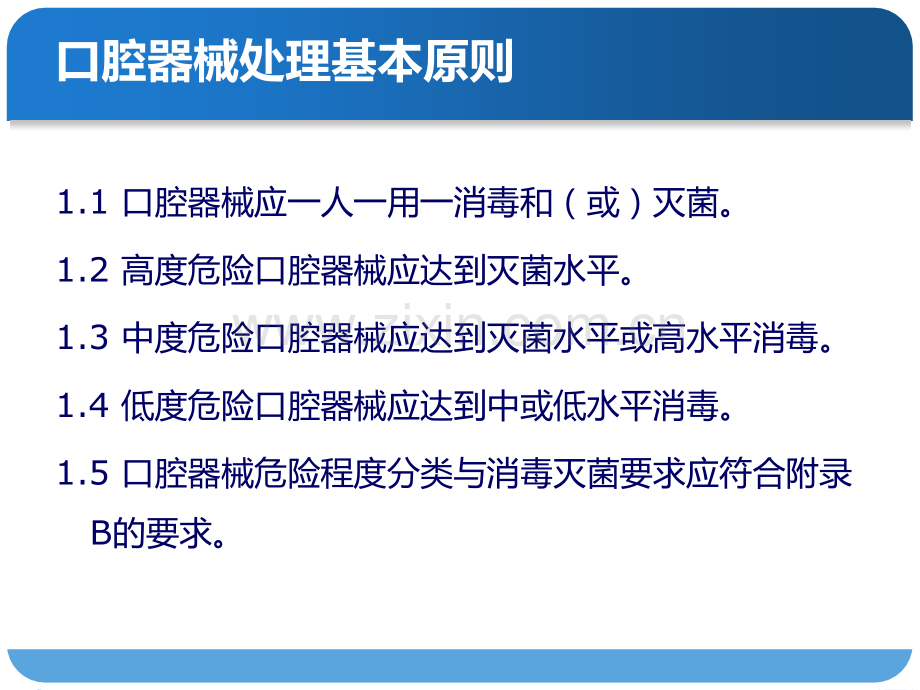 口腔器械处理基本原则

1.1 口腔器械应一人一用一消毒和（或）灭菌。

1.2 高度危险口腔器械应达到灭菌水平。

1.3 中度危险口腔器械应达到灭菌水平或高水平消毒。

1.4 低度危险口腔器械应达到中或低水平消毒。

1.5 口腔器械危险程度分类与消毒灭菌要求应符合附录B的要求。

www.zixin.com.cn